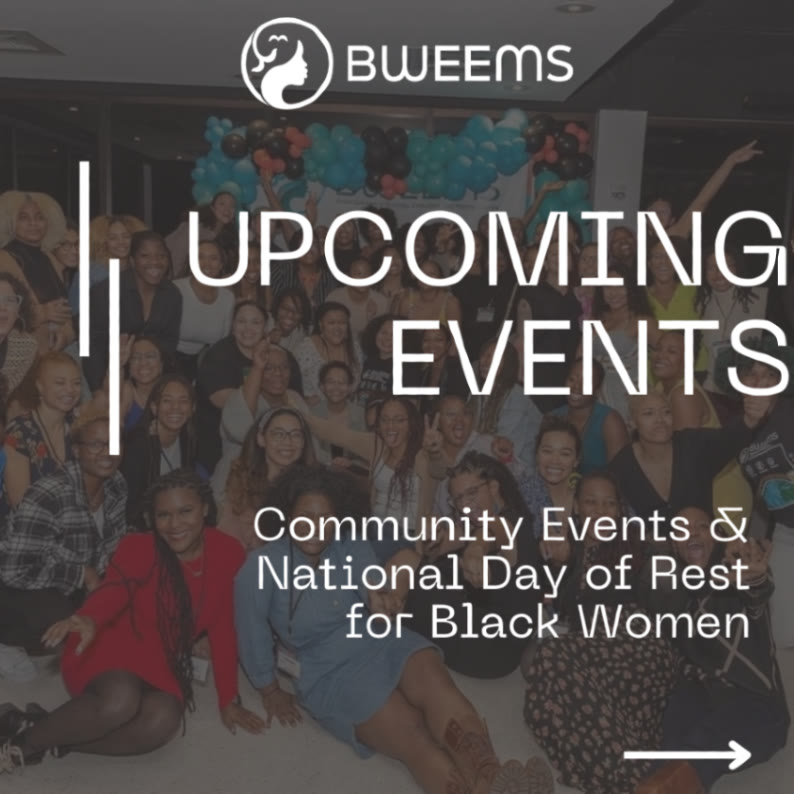 BWEEMS

UPCOMING EVENTS

Community Events & National Day of Rest for Black Women